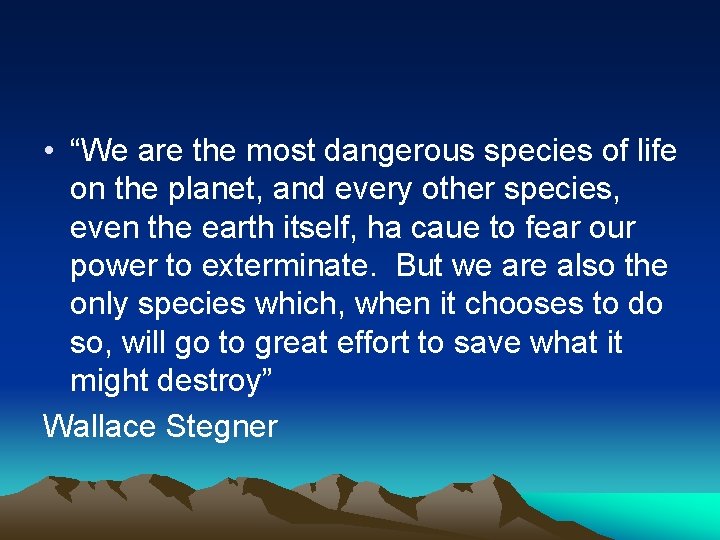 • “We are the most dangerous species of life on the planet, and every other species, even the earth itself, ha caue to fear our power to exterminate.  But we are also the only species which, when it chooses to do so, will go to great effort to save what it might destroy”

Wallace Stegner